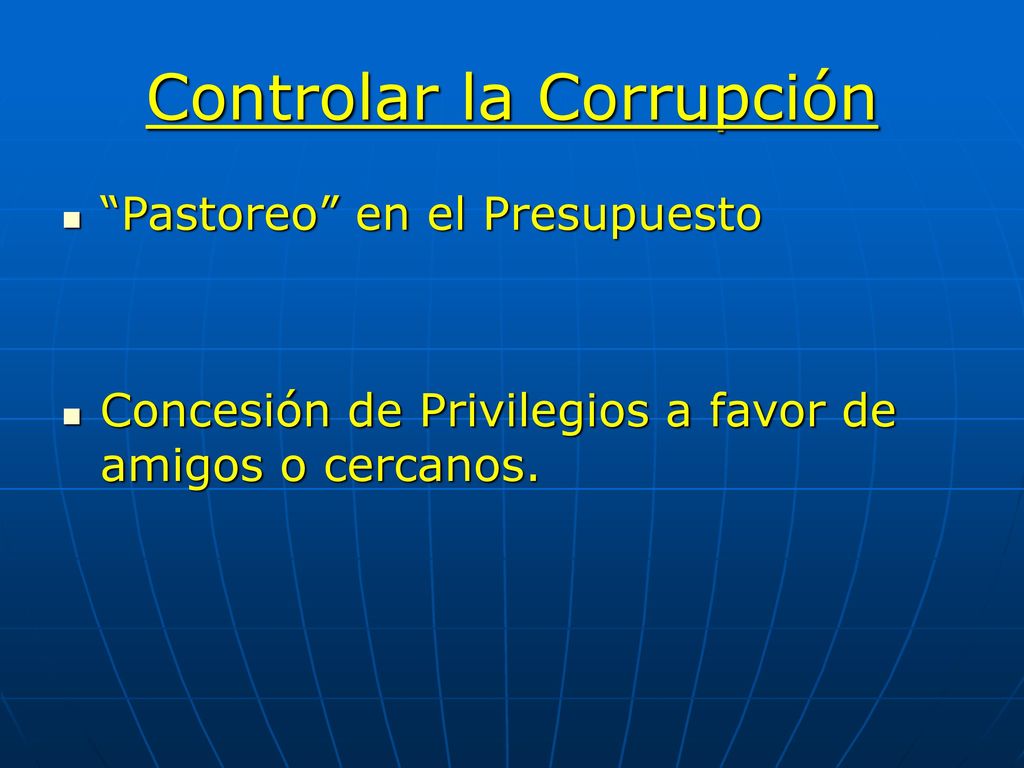 Controlar la Corrupción

“Pastoreo” en el Presupuesto

Concesión de Privilegios a favor de amigos o cercanos.